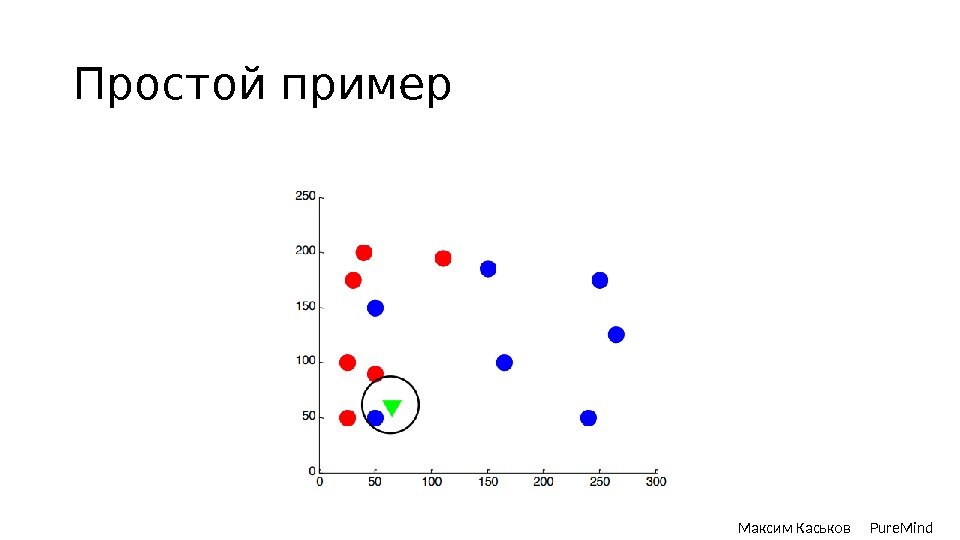 Простой пример

250
200
150
100
50
0
0 50 100 150 200 250 300

Максим Каськов PureMind